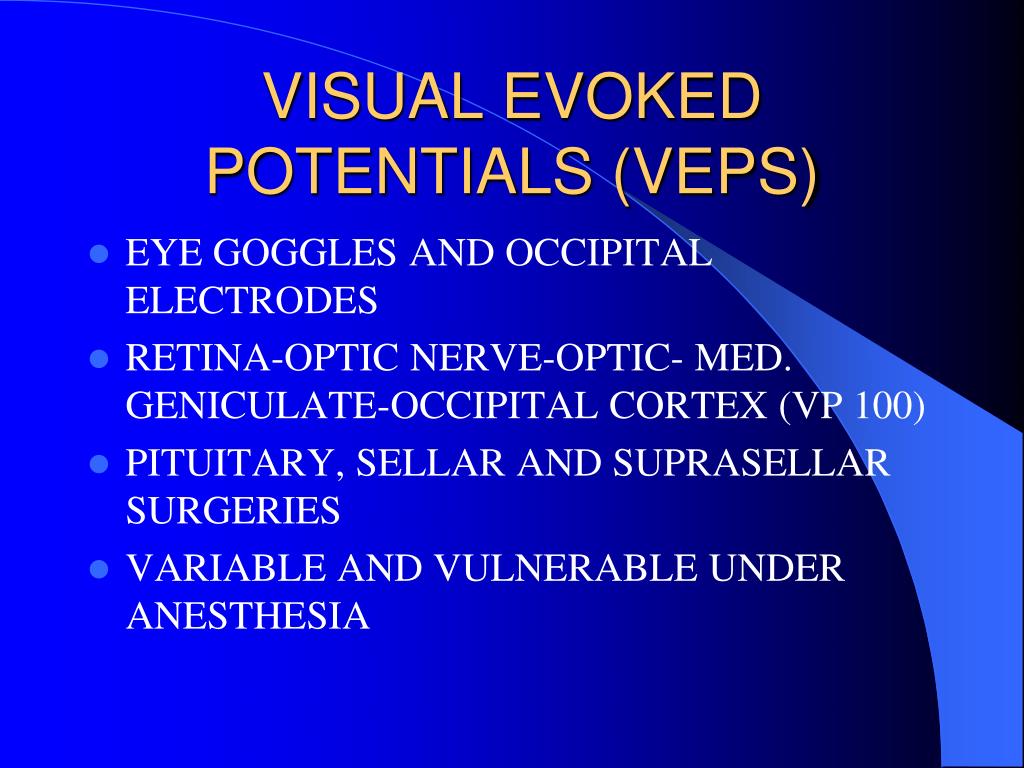 VISUAL EVOKED POTENTIALS (VEPS)

- EYE GOGGLES AND OCCIPITAL ELECTRODES
- RETINA-OPTIC NERVE-OPTIC- MED. GENICULATE-OCCIPITAL CORTEX (VP 100)
- PITUITARY, SELLAR AND SUPRASELLAR SURGERIES
- VARIABLE AND VULNERABLE UNDER ANESTHESIA